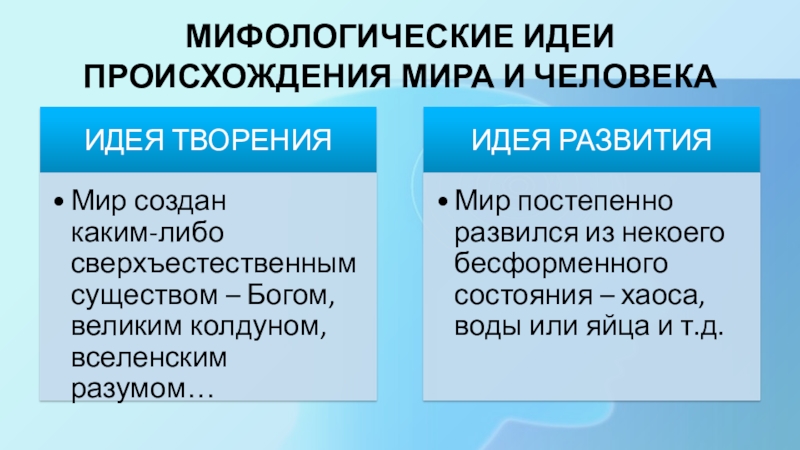 МИФОЛОГИЧЕСКИЕ ИДЕИ ПРОИСХОЖДЕНИЯ МИРА И ЧЕЛОВЕКА

ИДЕЯ ТВОРЕНИЯ

• Мир создан каким-либо сверхъестественным существом – Богом, великим колдуном, вселенским разумом…

ИДЕЯ РАЗВИТИЯ

• Мир постепенно развился из некоего бесформенного состояния – хаоса, воды или яйца и т.д.